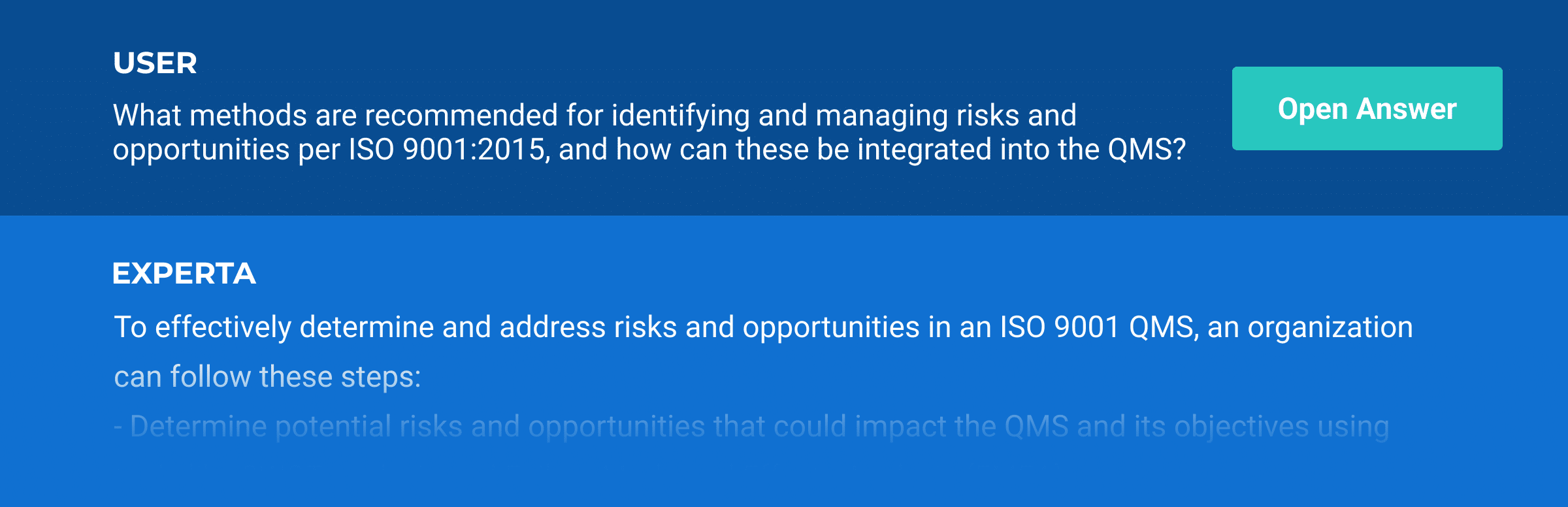 USER

What methods are recommended for identifying and managing risks and opportunities per ISO 9001:2015, and how can these be integrated into the QMS?

Open Answer

EXPERTA

To effectively determine and address risks and opportunities in an ISO 9001 QMS, an organization can follow these steps:

- Determine potential risks and opportunities that could impact the QMS and its objectives using